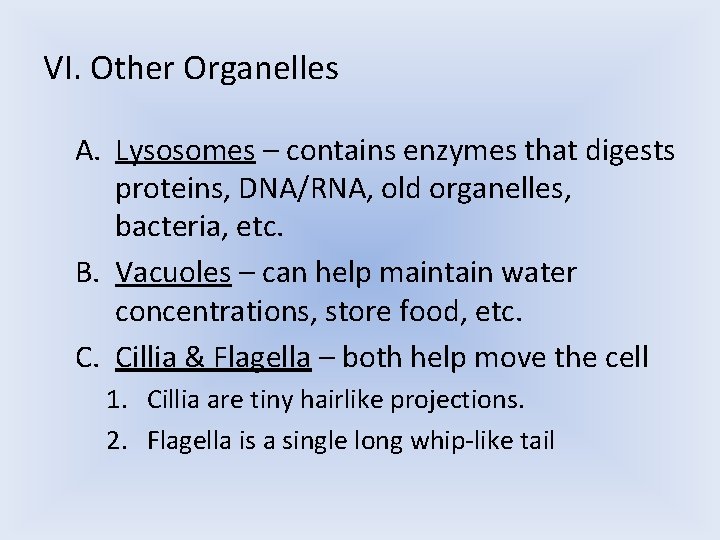 VI. Other Organelles

A. Lysosomes – contains enzymes that digests proteins, DNA/RNA, old organelles, bacteria, etc.

B. Vacuoles – can help maintain water concentrations, store food, etc.

C. Cillia & Flagella – both help move the cell

1. Cillia are tiny hairlike projections.

2. Flagella is a single long whip-like tail